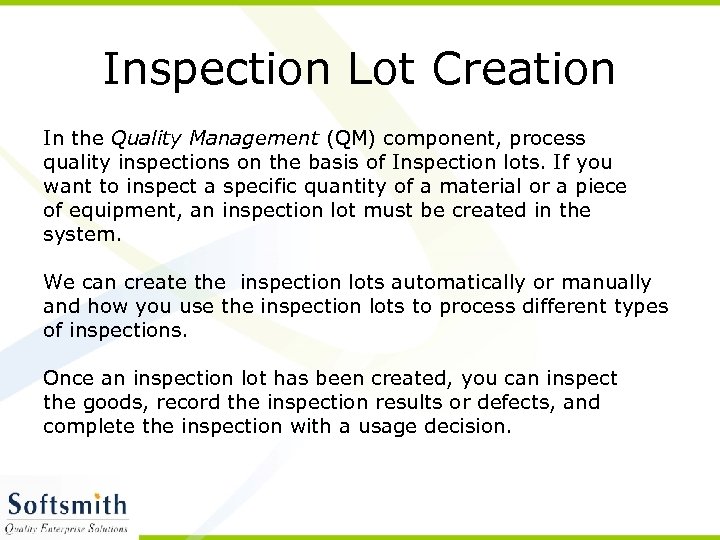 Inspection Lot Creation

In the Quality Management (QM) component, process quality inspections on the basis of Inspection lots. If you want to inspect a specific quantity of a material or a piece of equipment, an inspection lot must be created in the system.

We can create the inspection lots automatically or manually and how you use the inspection lots to process different types of inspections.

Once an inspection lot has been created, you can inspect the goods, record the inspection results or defects, and complete the inspection with a usage decision.

Softsmith
Quality Enterprise Solutions